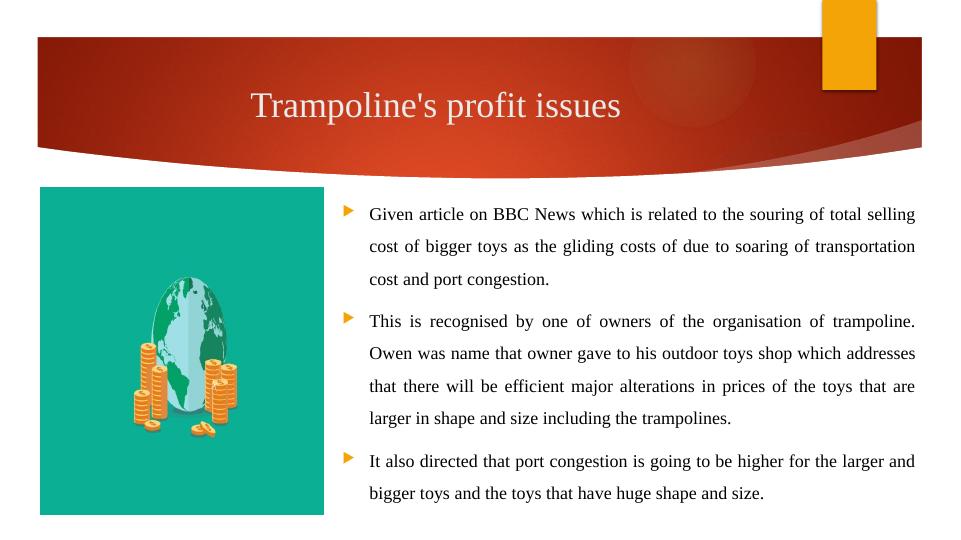 Trampoline's profit issues

Given article on BBC News which is related to the souring of total selling cost of bigger toys as the gliding costs of due to soaring of transportation cost and port congestion.

This is recognised by one of owners of the organisation of trampoline. Owen was name that owner gave to his outdoor toys shop which addresses that there will be efficient major alterations in prices of the toys that are larger in shape and size including the trampolines.

It also directed that port congestion is going to be higher for the larger and bigger toys and the toys that have huge shape and size.